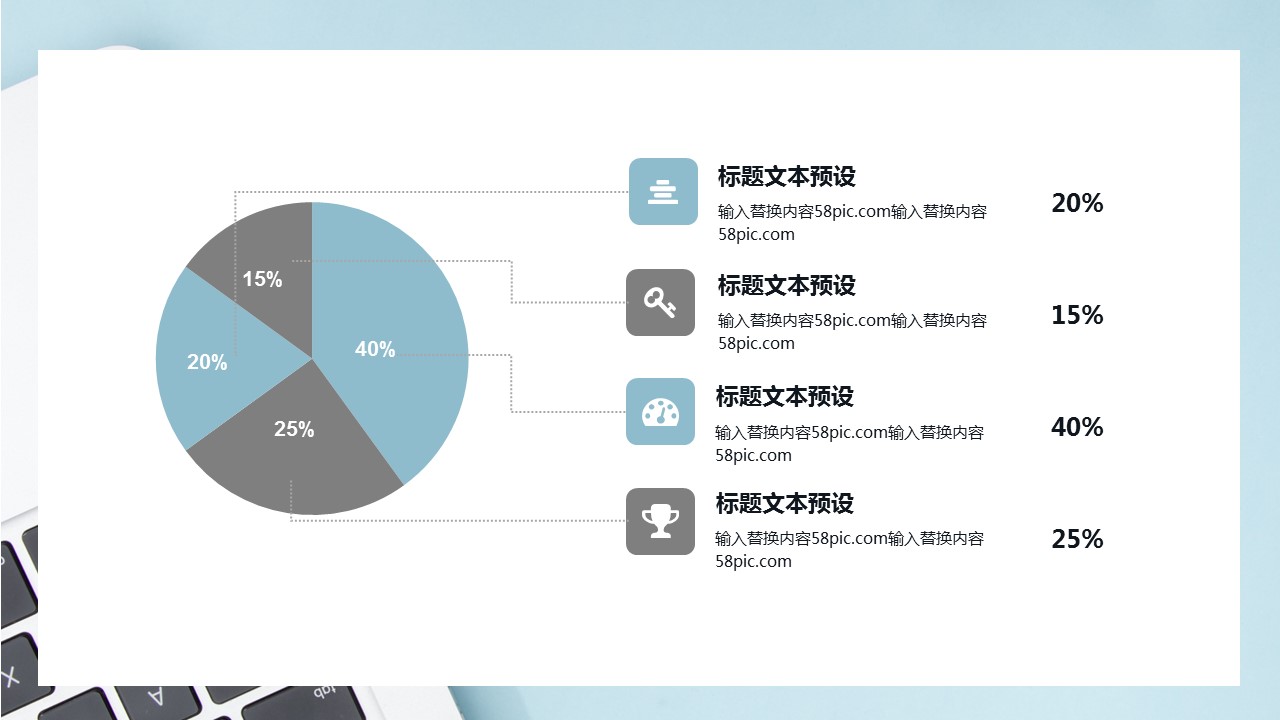 15%

20%

40%

25%

标题文本预设

输入替换内容58pic.com输入替换内容58pic.com

20%

标题文本预设

输入替换内容58pic.com输入替换内容58pic.com

15%

标题文本预设

输入替换内容58pic.com输入替换内容58pic.com

40%

标题文本预设

输入替换内容58pic.com输入替换内容58pic.com

25%